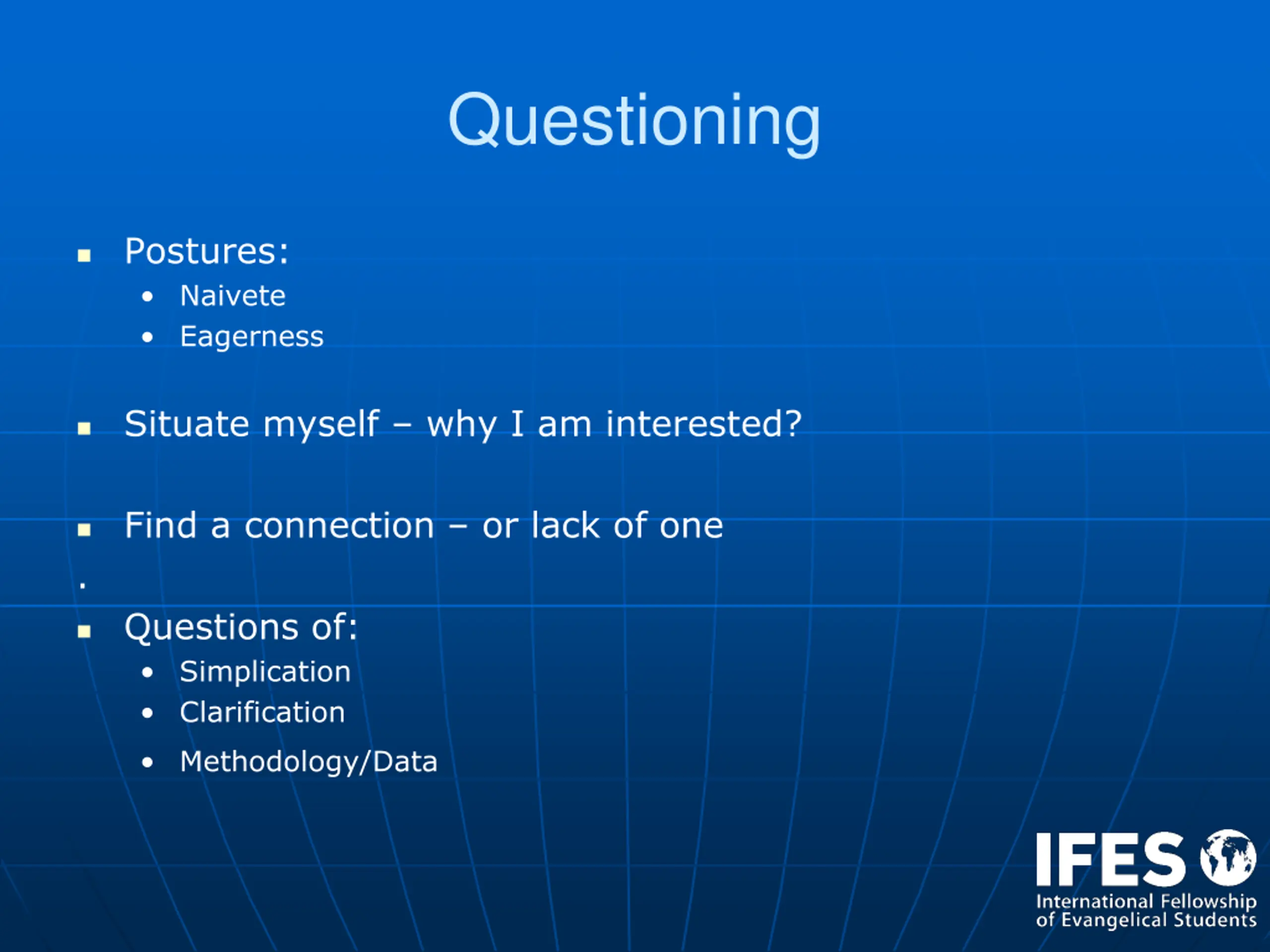 Questioning

- Postures:
  - Naivete
  - Eagerness

- Situate myself – why I am interested?

- Find a connection – or lack of one

.

- Questions of:
  - Simplication
  - Clarification
  - Methodology/Data

IFES
International Fellowship of Evangelical Students